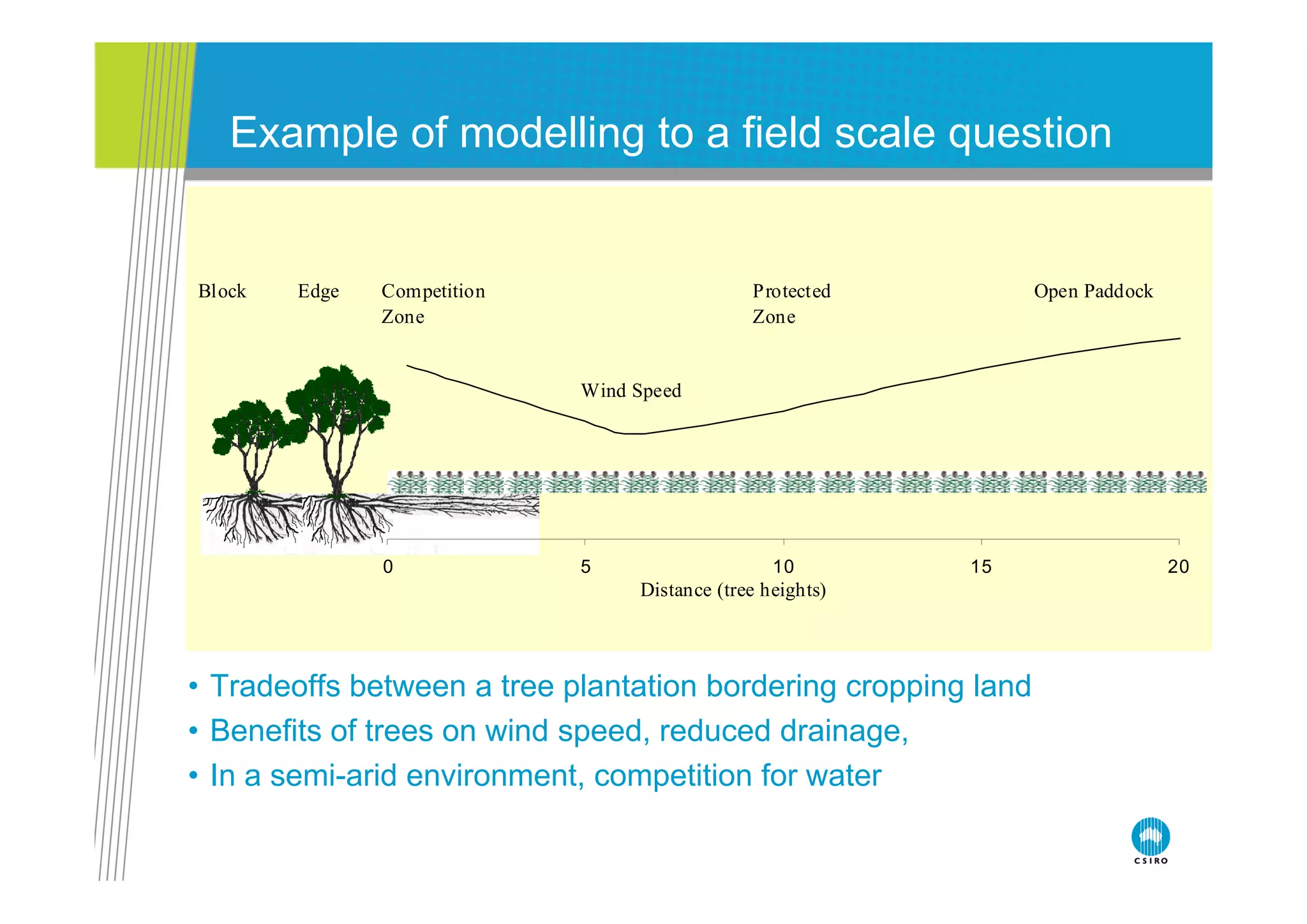 Example of modelling to a field scale question

Block

Edge

Competition Zone

Protected Zone

Open Paddock

Wind Speed

0
5
10
15
20

Distance (tree heights)

• Tradeoffs between a tree plantation bordering cropping land
• Benefits of trees on wind speed, reduced drainage,
• In a semi-arid environment, competition for water

CSIRO